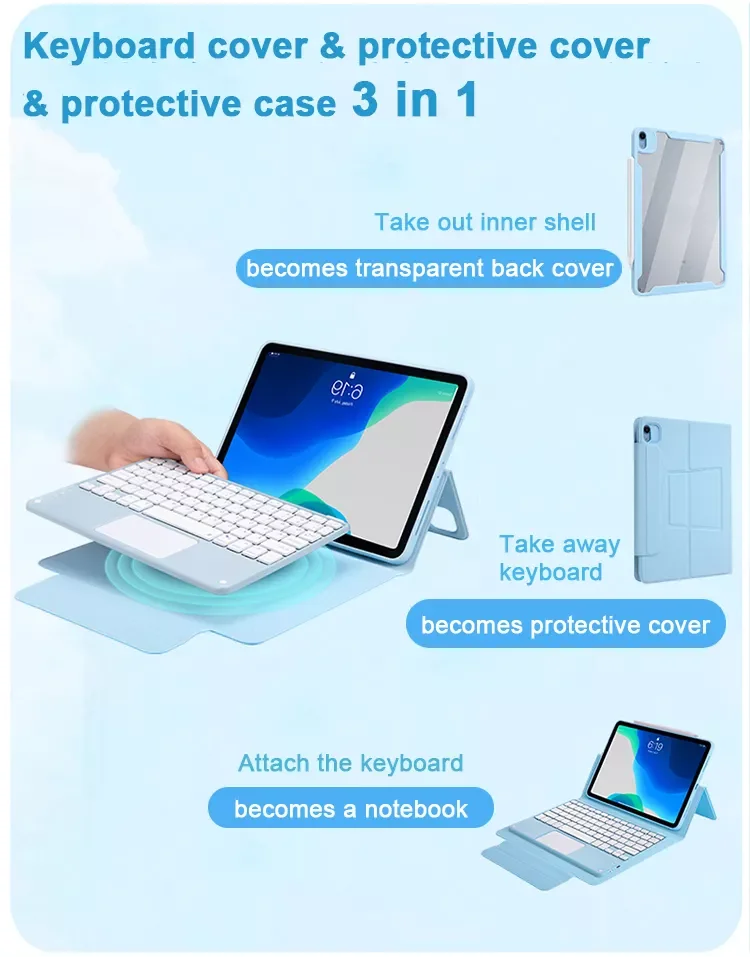 Keyboard cover & protective cover & protective case 3 in 1

Take out inner shell

becomes transparent back cover

6:19

Take away keyboard

becomes protective cover

Attach the keyboard

becomes a notebook

6:19